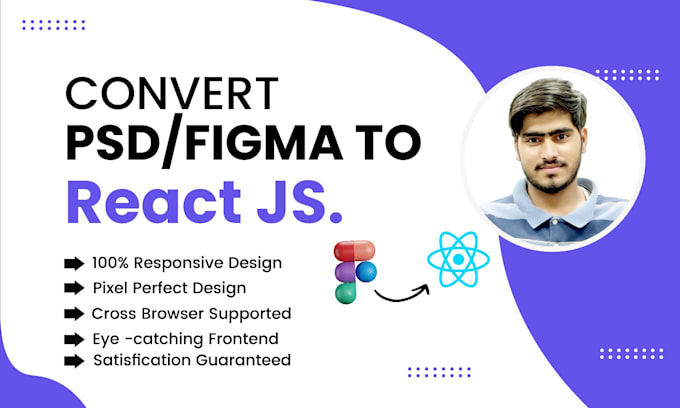 CONVERT
PSD/FIGMA TO
React JS.

100% Responsive Design
Pixel Perfect Design
Cross Browser Supported
Eye -catching Frontend
Satisfication Guaranteed